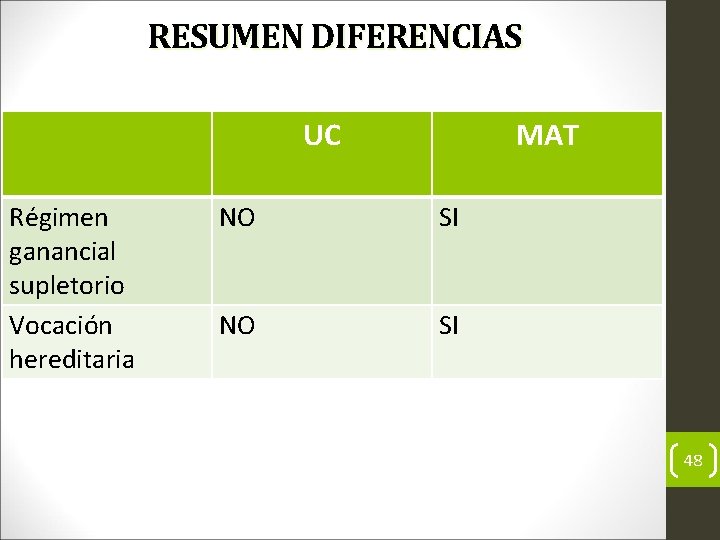 RESUMEN DIFERENCIAS

| | UC | MAT |
|---|---|---|
| Régimen ganancial supletorio | NO | SI |
| Vocación hereditaria | NO | SI |

48